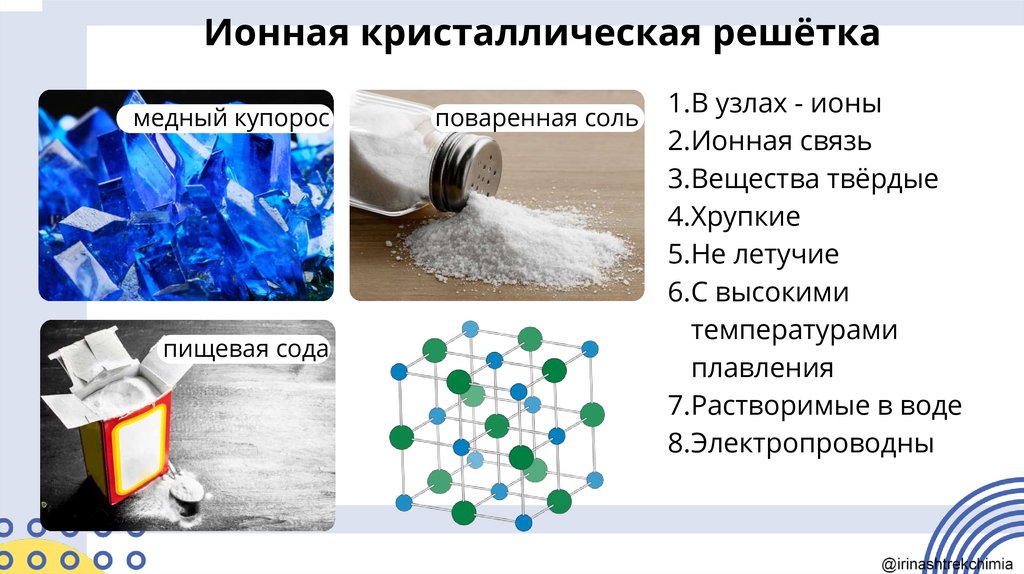 Ионная кристаллическая решётка

медный купорос

поваренная соль

пищевая сода

1.В узлах - ионы
2.Ионная связь
3.Вещества твёрдые
4.Хрупкие
5.Не летучие
6.С высокими температурами плавления
7.Растворимые в воде
8.Электропроводны

@irinashtrekchimia